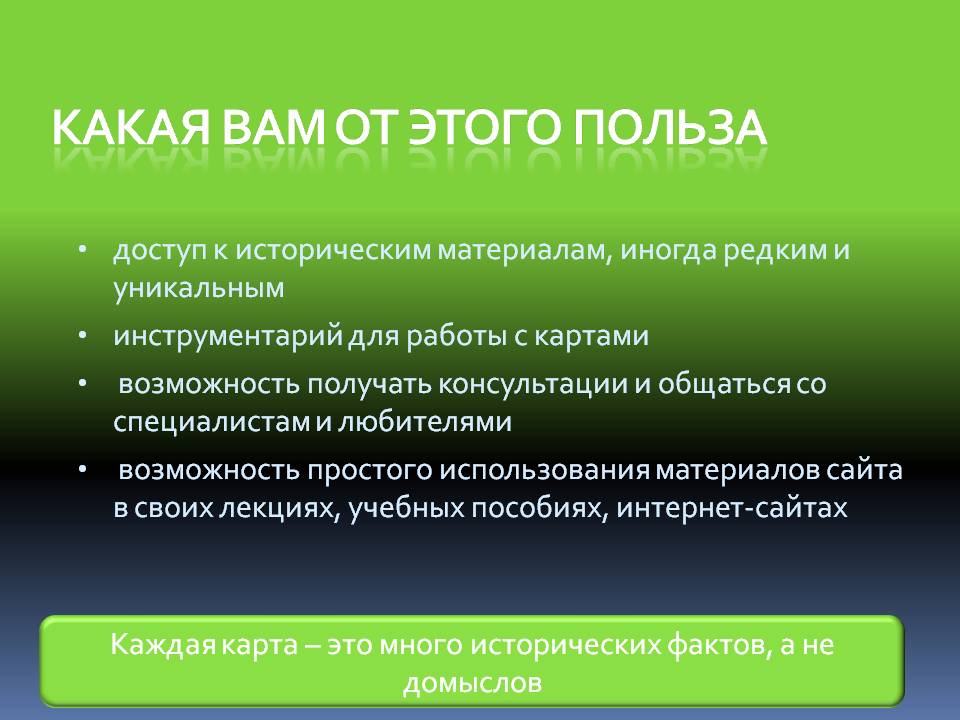 КАКАЯ ВАМ ОТ ЭТОГО ПОЛЬЗА

• доступ к историческим материалам, иногда редким и уникальным
• инструментарий для работы с картами
• возможность получать консультации и общаться со специалистам и любителями
• возможность простого использования материалов сайта в своих лекциях, учебных пособиях, интернет-сайтах

Каждая карта – это много исторических фактов, а не домыслов